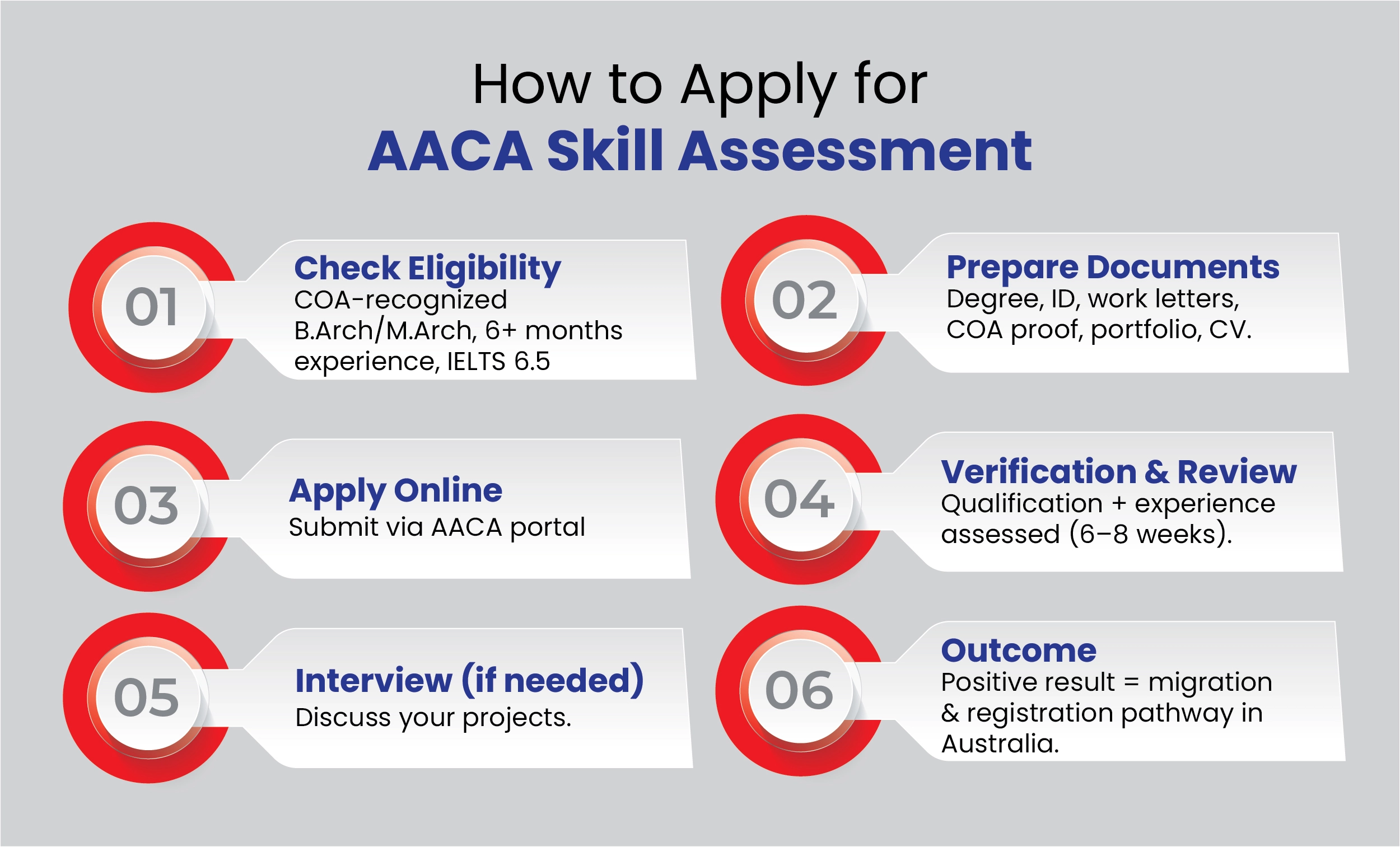 How to Apply for
AACA Skill Assessment

01
Check Eligibility
COA-recognized B.Arch/M.Arch, 6+ months experience, IELTS 6.5

02
Prepare Documents
Degree, ID, work letters, COA proof, portfolio, CV.

03
Apply Online
Submit via AACA portal

04
Verification & Review
Qualification + experience assessed (6–8 weeks).

05
Interview (if needed)
Discuss your projects.

06
Outcome
Positive result = migration & registration pathway in Australia.